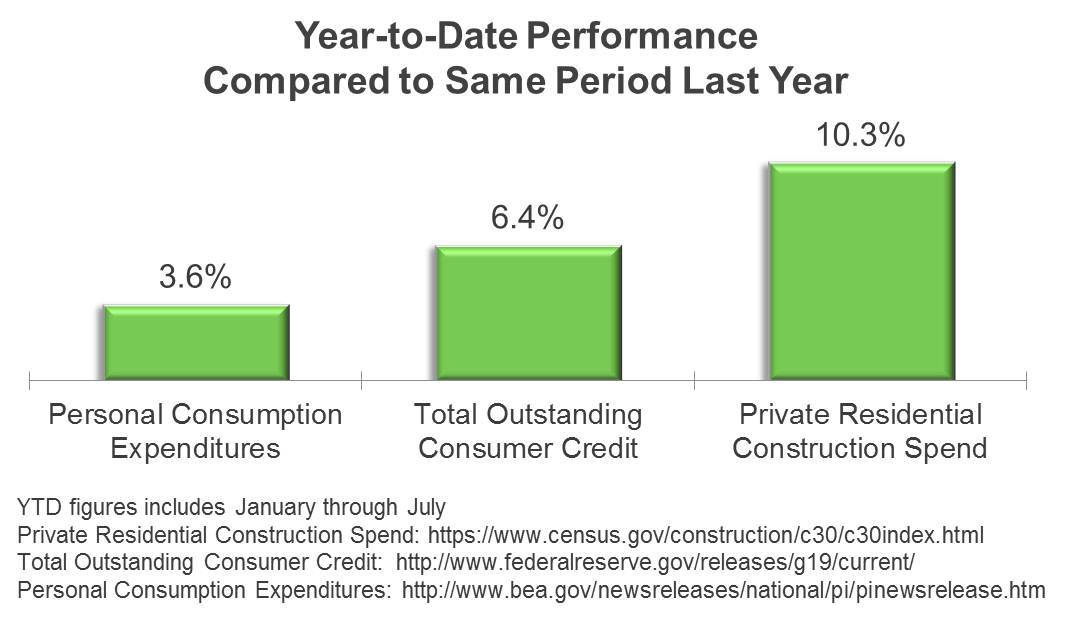 Year-to-Date Performance
Compared to Same Period Last Year

3.6%
6.4%
10.3%

Personal Consumption Expenditures
Total Outstanding Consumer Credit
Private Residential Construction Spend

YTD figures includes January through July
Private Residential Construction Spend: https://www.census.gov/construction/c30/c30index.html
Total Outstanding Consumer Credit: http://www.federalreserve.gov/releases/g19/current/
Personal Consumption Expenditures: http://www.bea.gov/newsreleases/national/pi/pinewsrelease.htm